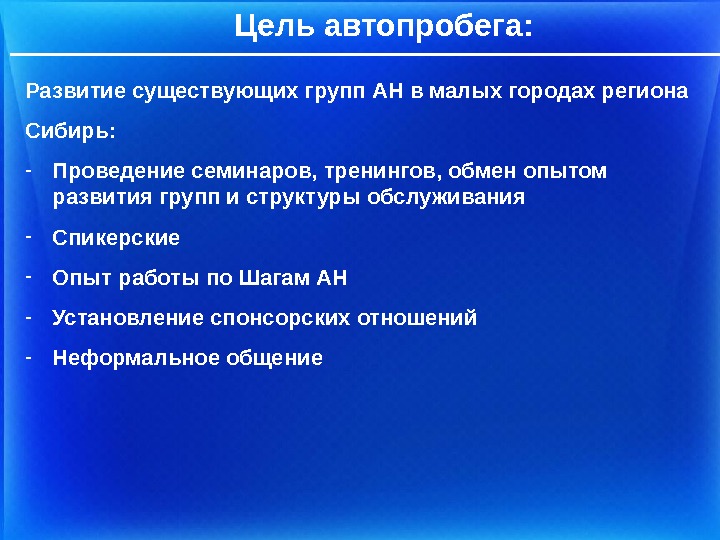 Цель автопробега:

Развитие существующих групп АН в малых городах региона Сибирь:

- Проведение семинаров, тренингов, обмен опытом развития групп и структуры обслуживания
- Спикерские
- Опыт работы по Шагам АН
- Установление спонсорских отношений
- Неформальное общение